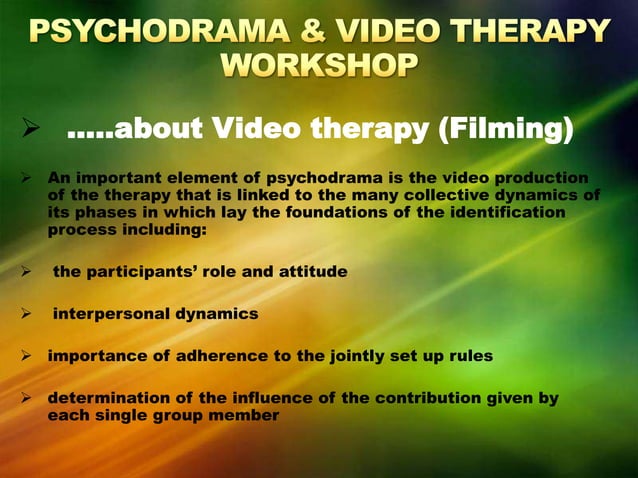 PSYCHODRAMA & VIDEO THERAPY WORKSHOP

➤ .....about Video therapy (Filming)

➤ An important element of psychodrama is the video production of the therapy that is linked to the many collective dynamics of its phases in which lay the foundations of the identification process including:

➤ the participants' role and attitude

➤ interpersonal dynamics

➤ importance of adherence to the jointly set up rules

➤ determination of the influence of the contribution given by each single group member